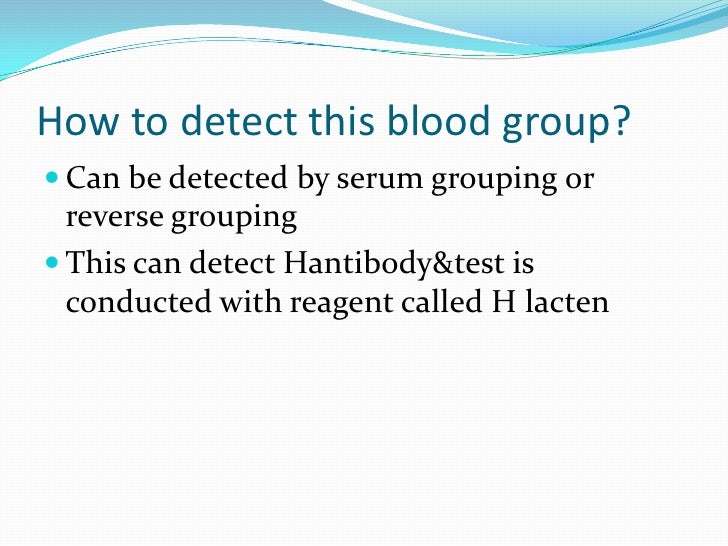 How to detect this blood group?

Can be detected by serum grouping or reverse grouping

This can detect Hantibody&test is conducted with reagent called H lacten